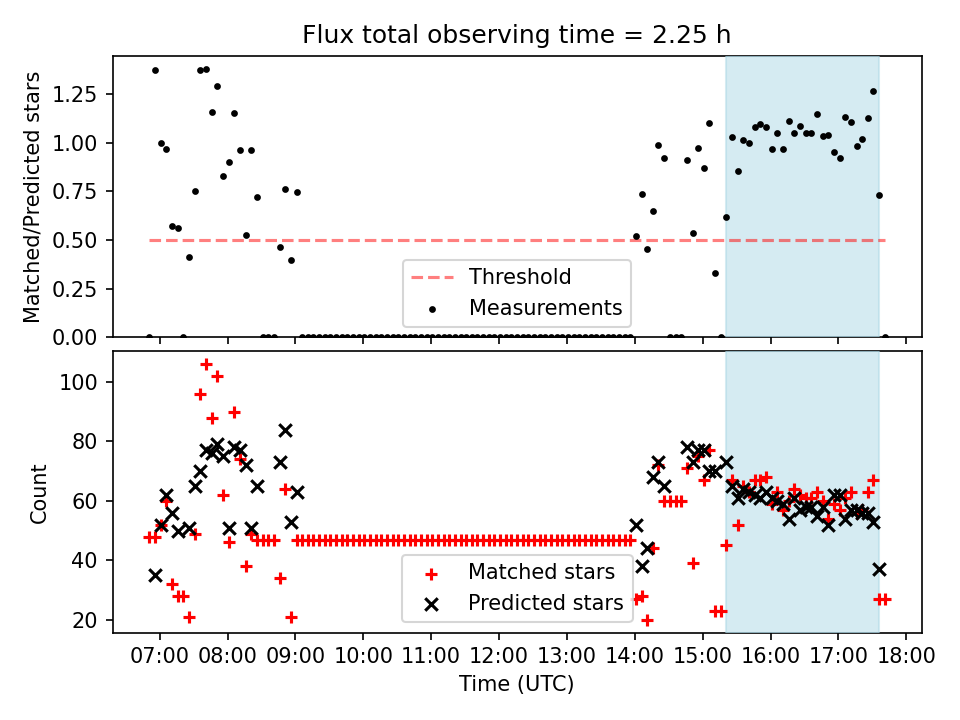 Flux total observing time = 2.25 h

Matched/Predicted stars

1.25
1.00
0.75
0.50
0.25
0.00

Threshold
Measurements

Count

100
80
60
40
20

Matched stars
Predicted stars

07:00 08:00 09:00 10:00 11:00 12:00 13:00 14:00 15:00 16:00 17:00 18:00

Time (UTC)